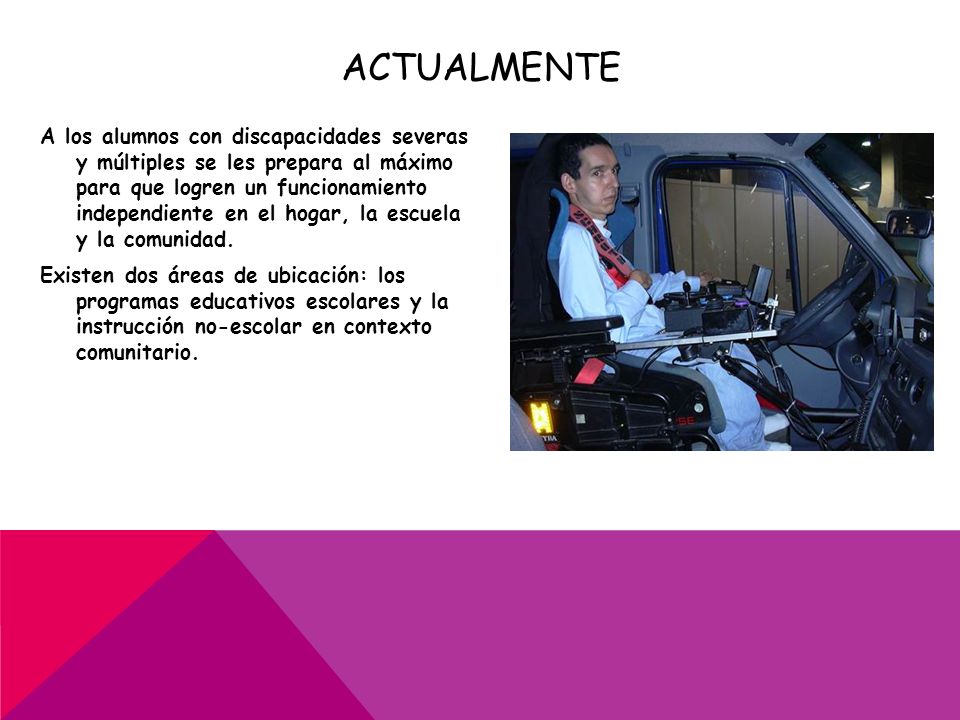 ACTUALMENTE

A los alumnos con discapacidades severas y múltiples se les prepara al máximo para que logren un funcionamiento independiente en el hogar, la escuela y la comunidad.

Existen dos áreas de ubicación: los programas educativos escolares y la instrucción no-escolar en contexto comunitario.